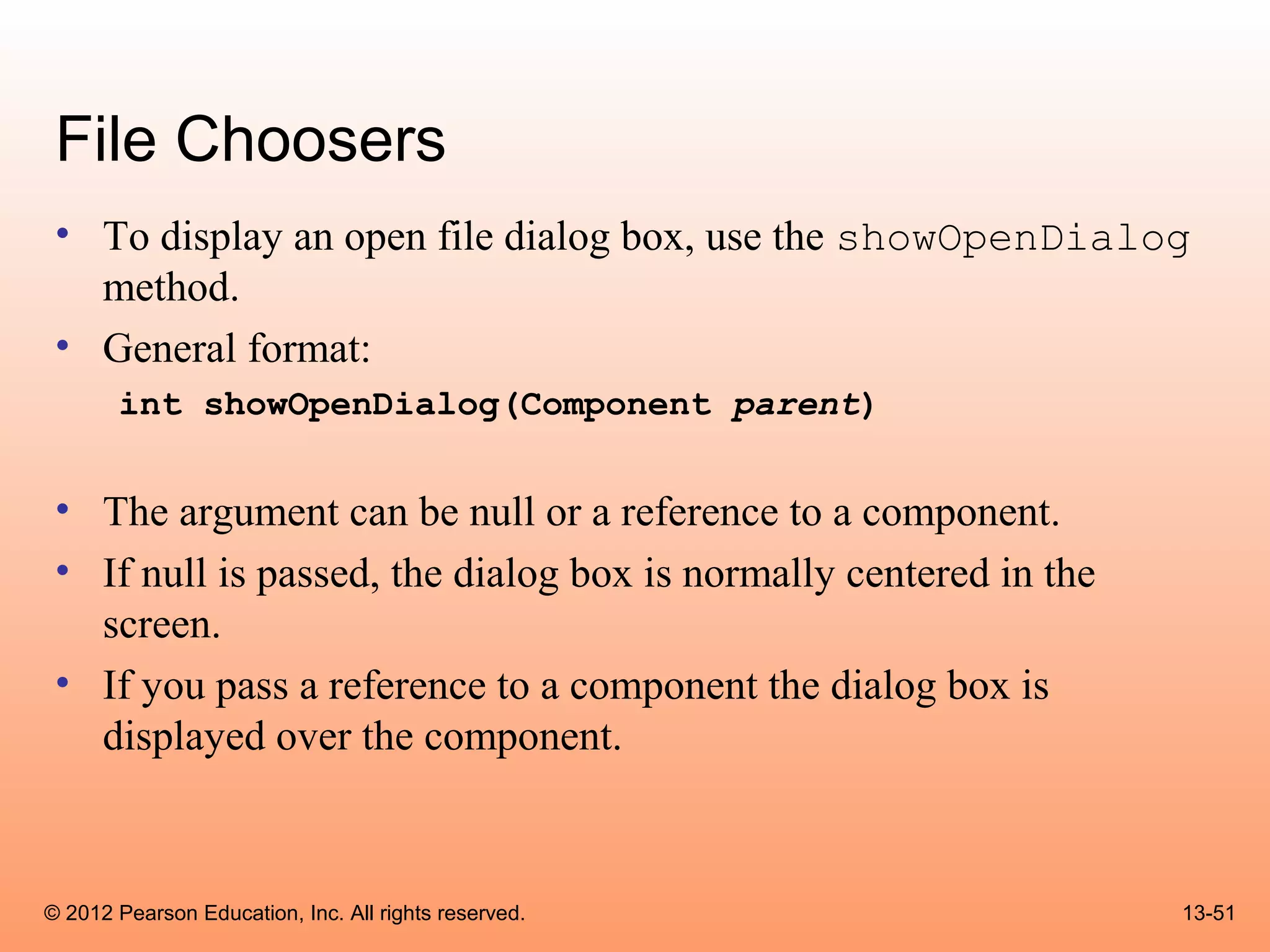 File Choosers

• To display an open file dialog box, use the showOpenDialog method.
• General format:

int showOpenDialog(Component parent)

• The argument can be null or a reference to a component.
• If null is passed, the dialog box is normally centered in the screen.
• If you pass a reference to a component the dialog box is displayed over the component.

© 2012 Pearson Education, Inc. All rights reserved.

13-51